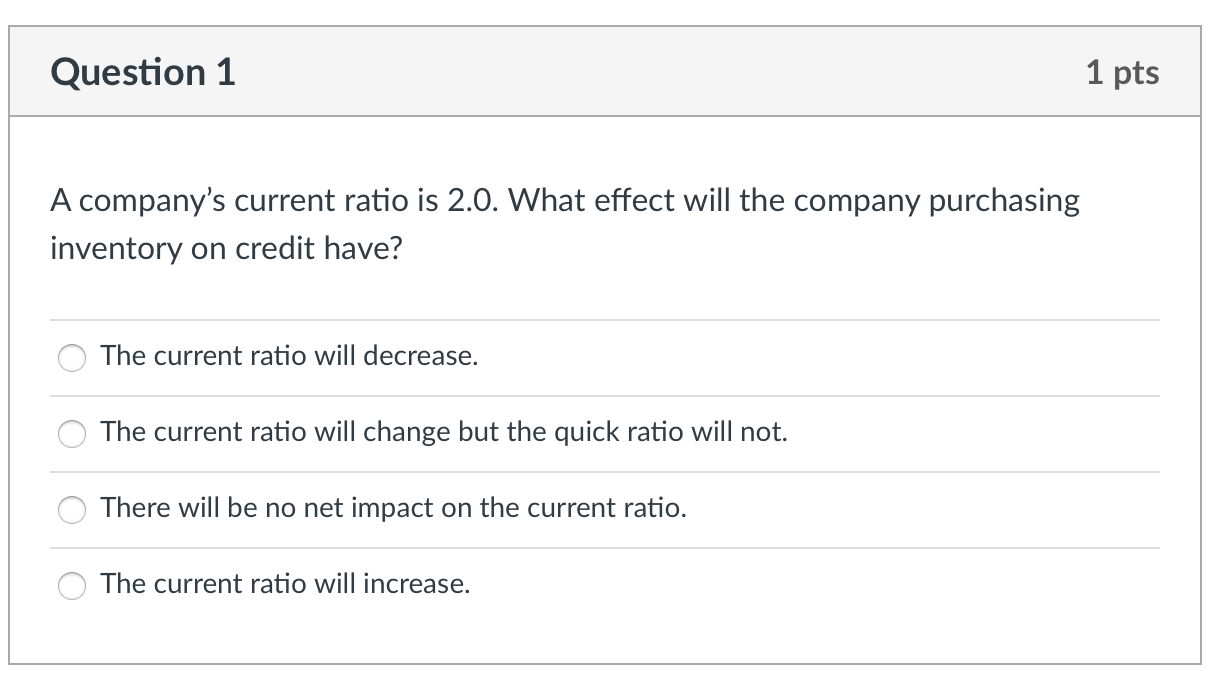 Question 1

1 pts

A company's current ratio is 2.0. What effect will the company purchasing inventory on credit have?

The current ratio will decrease.

The current ratio will change but the quick ratio will not.

There will be no net impact on the current ratio.

The current ratio will increase.